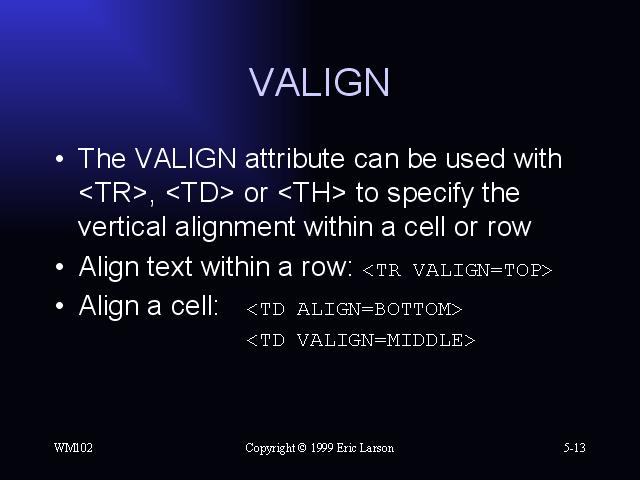 VALIGN

• The VALIGN attribute can be used with <TR>, <TD> or <TH> to specify the vertical alignment within a cell or row
• Align text within a row: <TR VALIGN=TOP>
• Align a cell: <TD ALIGN=BOTTOM>
<TD VALIGN=MIDDLE>

WM102

Copyright © 1999 Eric Larson

5-13